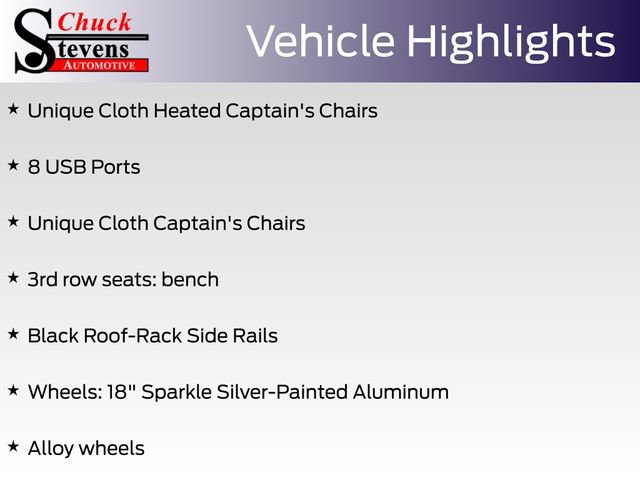 Chuck Stevens AUTOMOTIVE

Vehicle Highlights

★ Unique Cloth Heated Captain's Chairs

★ 8 USB Ports

★ Unique Cloth Captain's Chairs

★ 3rd row seats: bench

★ Black Roof-Rack Side Rails

★ Wheels: 18" Sparkle Silver-Painted Aluminum

★ Alloy wheels